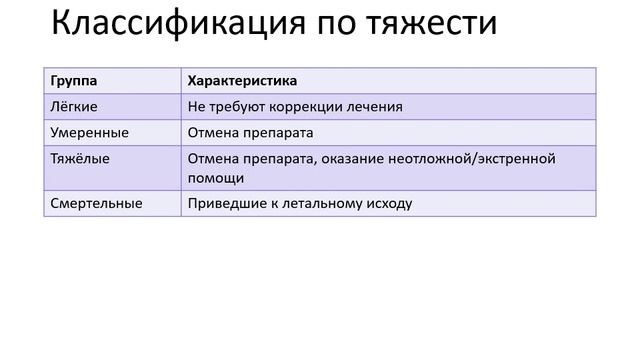 Классификация по тяжести

| Группа | Характеристика |
|---|---|
| Лёгкие | Не требуют коррекции лечения |
| Умеренные | Отмена препарата |
| Тяжёлые | Отмена препарата, оказание неотложной/экстренной помощи |
| Смертельные | Приведшие к летальному исходу |